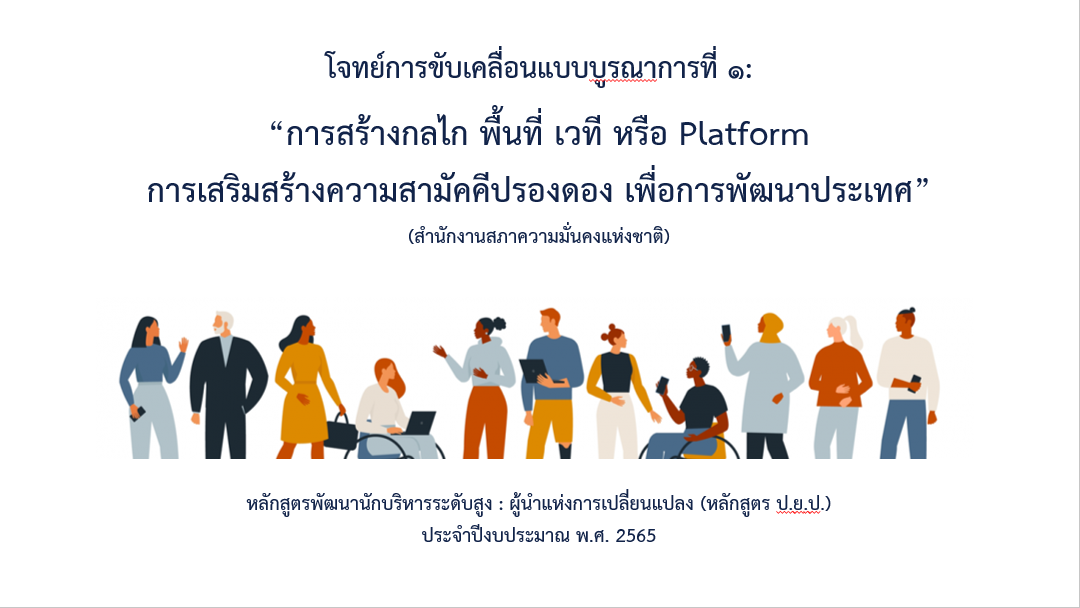 โจทย์การขับเคลื่อนแบบบูรณาการที่ ๑:

“การสร้างกลไก พื้นที่ เวที หรือ Platform
การเสริมสร้างความสามัคคีปรองดอง เพื่อการพัฒนาประเทศ”

(สำนักงานสภาความมั่นคงแห่งชาติ)

หลักสูตรพัฒนานักบริหารระดับสูง : ผู้นำแห่งการเปลี่ยนแปลง (หลักสูตร ป.ย.ป.)
ประจำปีงบประมาณ พ.ศ. 2565